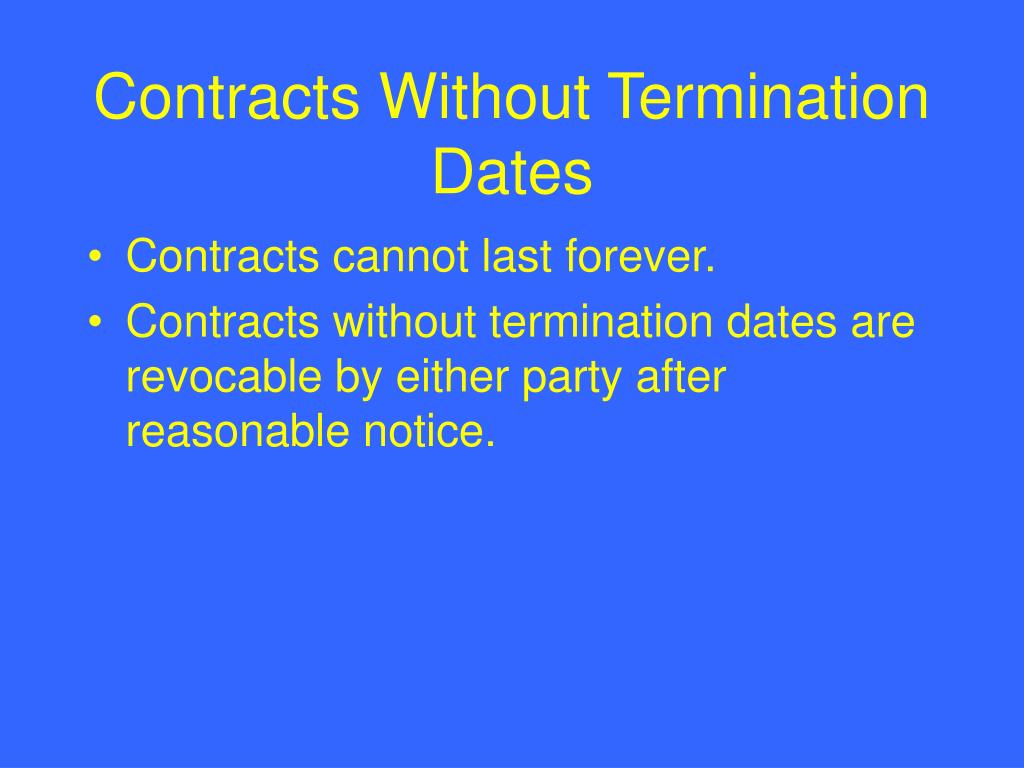 Contracts Without Termination Dates

• Contracts cannot last forever.
• Contracts without termination dates are revocable by either party after reasonable notice.